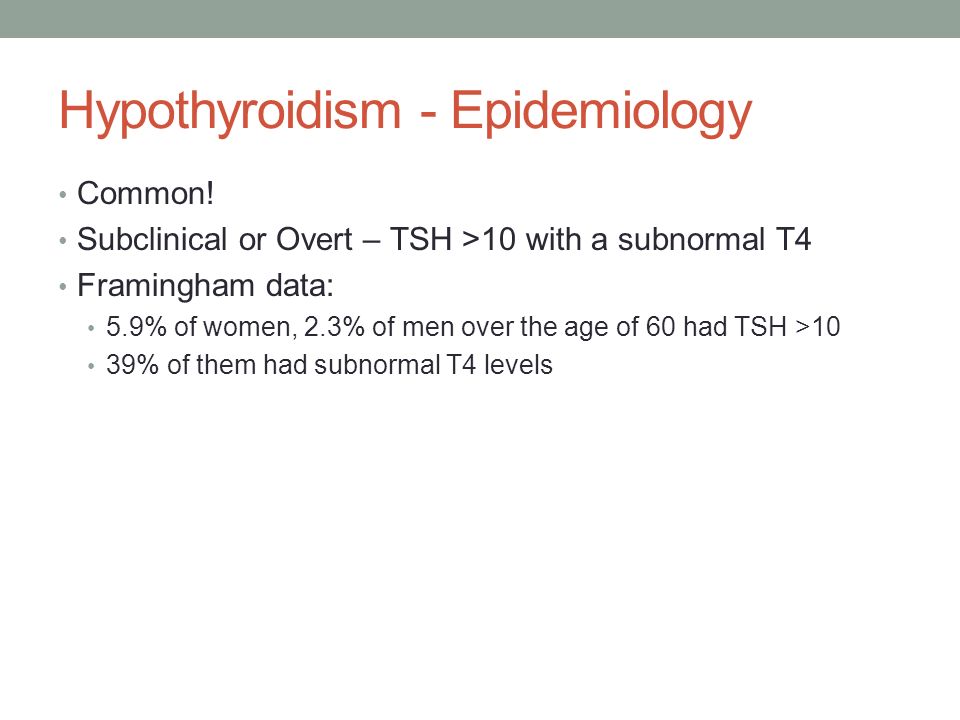 Hypothyroidism - Epidemiology

• Common!
• Subclinical or Overt – TSH >10 with a subnormal T4
• Framingham data:
  • 5.9% of women, 2.3% of men over the age of 60 had TSH >10
  • 39% of them had subnormal T4 levels